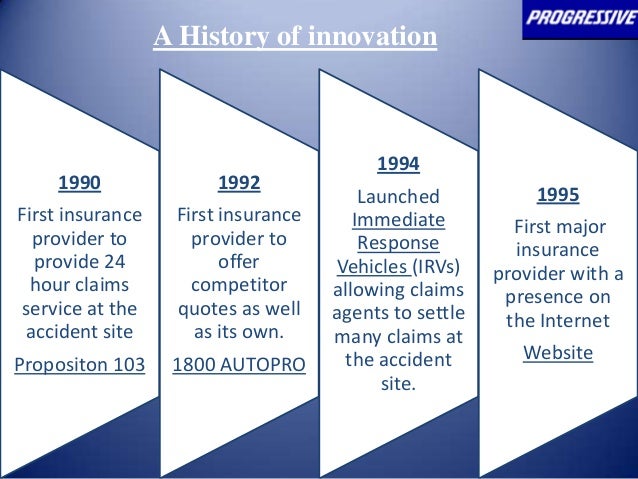 PROGRESSIVE

A History of innovation

1990
First insurance provider to provide 24 hour claims service at the accident site
Propositon 103

1992
First insurance provider to offer competitor quotes as well as its own.
1800 AUTOPRO

1994
Launched Immediate Response Vehicles (IRVs) allowing claims agents to settle many claims at the accident site.

1995
First major insurance provider with a presence on the Internet
Website